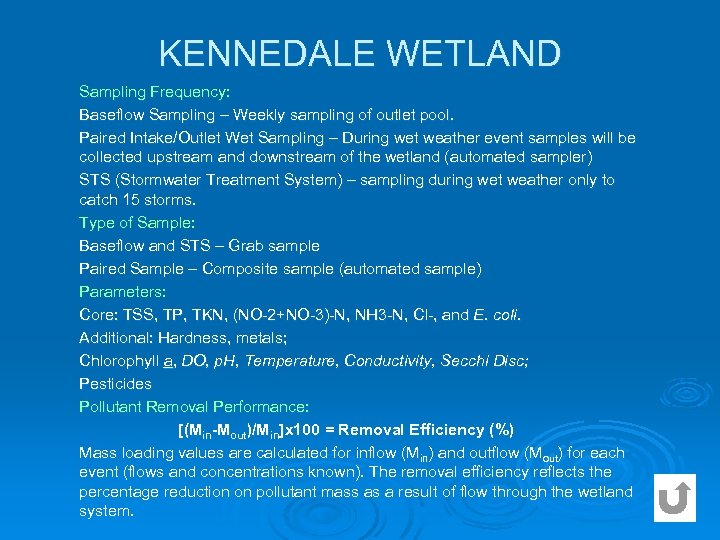 KENNEDALE WETLAND

Sampling Frequency:

Baseflow Sampling – Weekly sampling of outlet pool.

Paired Intake/Outlet Wet Sampling – During wet weather event samples will be collected upstream and downstream of the wetland (automated sampler)

STS (Stormwater Treatment System) – sampling during wet weather only to catch 15 storms.

Type of Sample:

Baseflow and STS – Grab sample

Paired Sample – Composite sample (automated sample)

Parameters:

Core: TSS, TP, TKN, (NO-2+NO-3)-N, NH3-N, Cl-, and E. coli.

Additional: Hardness, metals;

Chlorophyll a, DO, pH, Temperature, Conductivity, Secchi Disc;

Pesticides

Pollutant Removal Performance:

$[(M_{in}-M_{out})/M_{in}]x100$ = Removal Efficiency (%)

Mass loading values are calculated for inflow ($M_{in}$) and outflow ($M_{out}$) for each event (flows and concentrations known). The removal efficiency reflects the percentage reduction on pollutant mass as a result of flow through the wetland system.